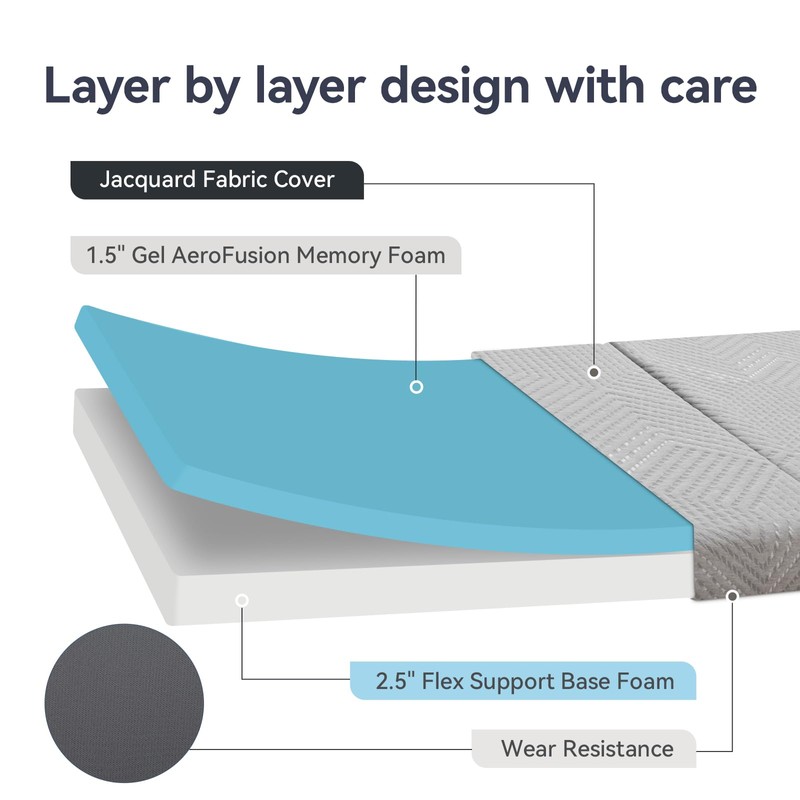 Layer by layer design with care

Jacquard Fabric Cover

1.5" Gel AeroFusion Memory Foam

2.5" Flex Support Base Foam

Wear Resistance